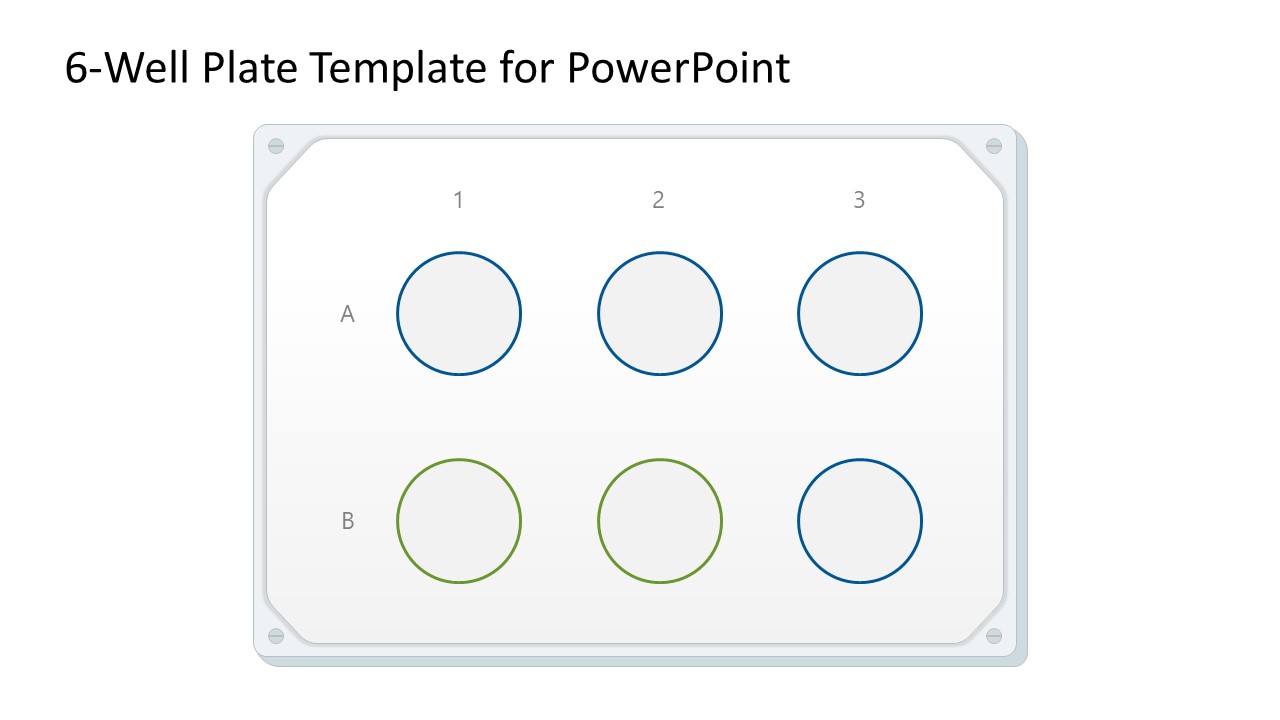 6-Well Plate Template for PowerPoint

1
2
3
A
B